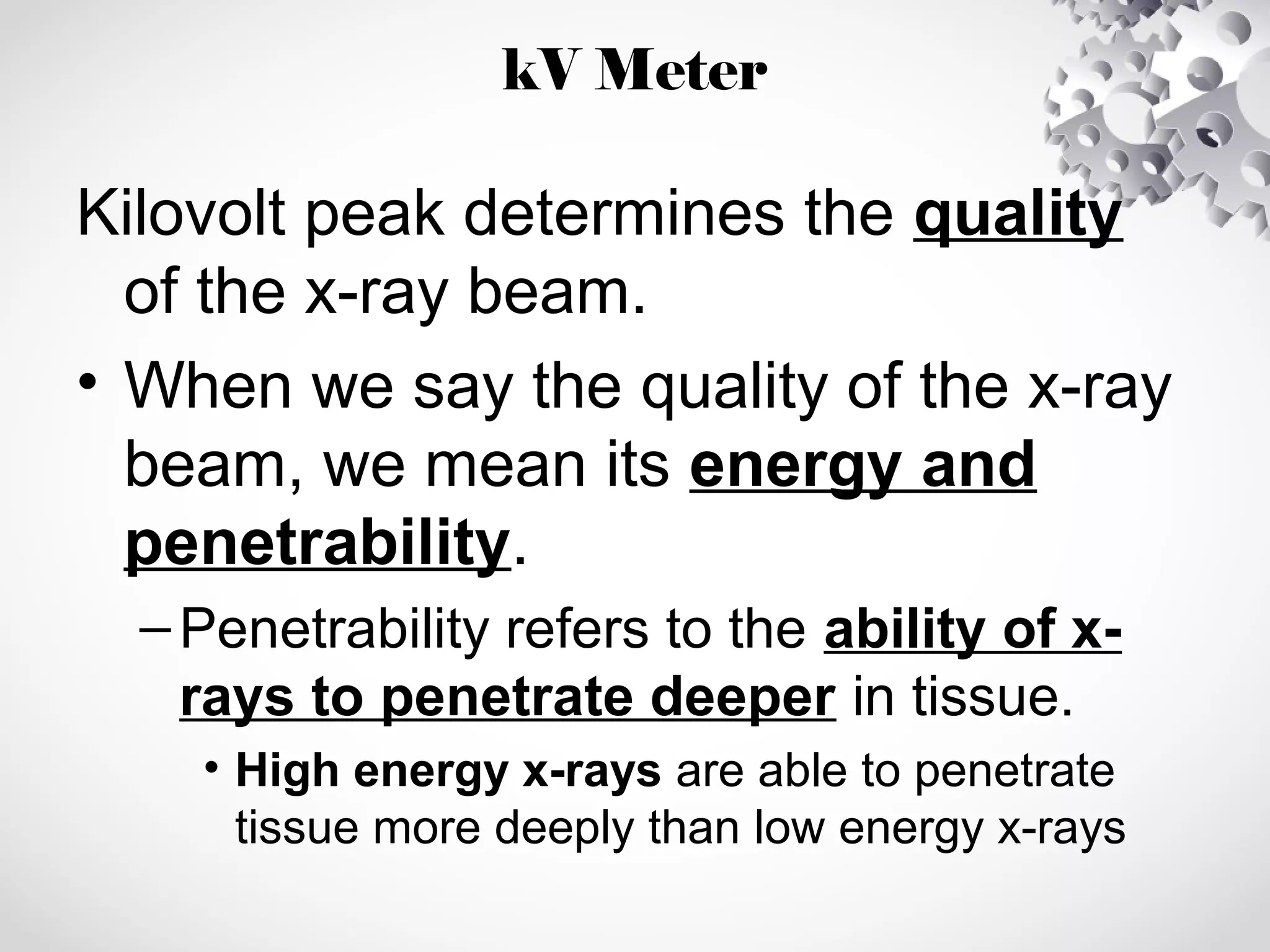 kV Meter

Kilovolt peak determines the quality of the x-ray beam.

• When we say the quality of the x-ray beam, we mean its energy and penetrability.

– Penetrability refers to the ability of x-rays to penetrate deeper in tissue.

• High energy x-rays are able to penetrate tissue more deeply than low energy x-rays